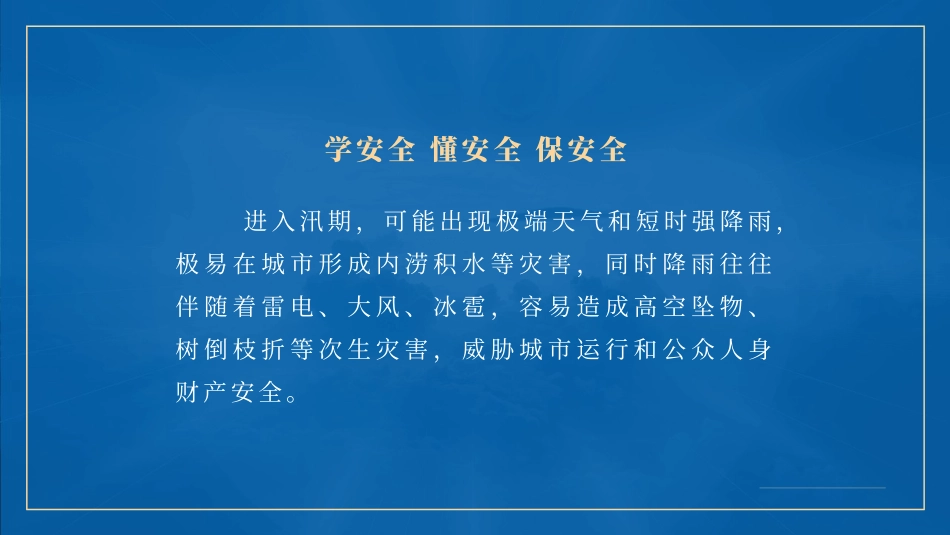 学安全 懂安全 保安全

进入汛期，可能出现极端天气和短时强降雨，极易在城市形成内涝积水等灾害，同时降雨往往伴随着雷电、大风、冰雹，容易造成高空坠物、树倒枝折等次生灾害，威胁城市运行和公众人身财产安全。